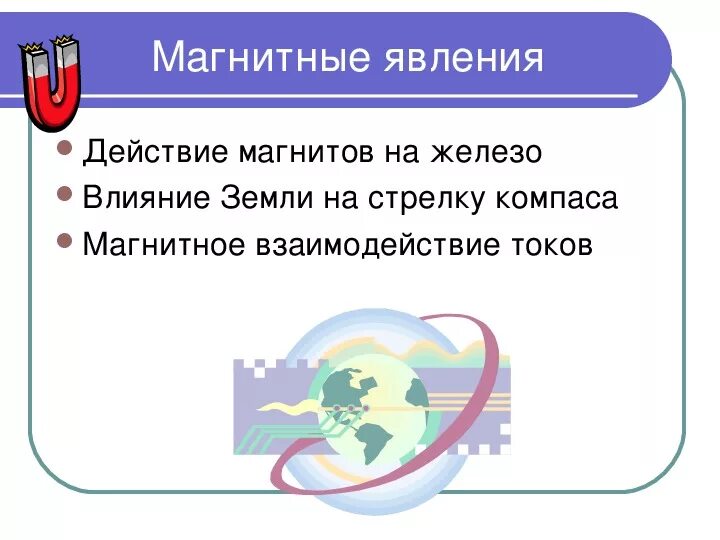 Магнитные явления

- Действие магнитов на железо
- Влияние Земли на стрелку компаса
- Магнитное взаимодействие токов